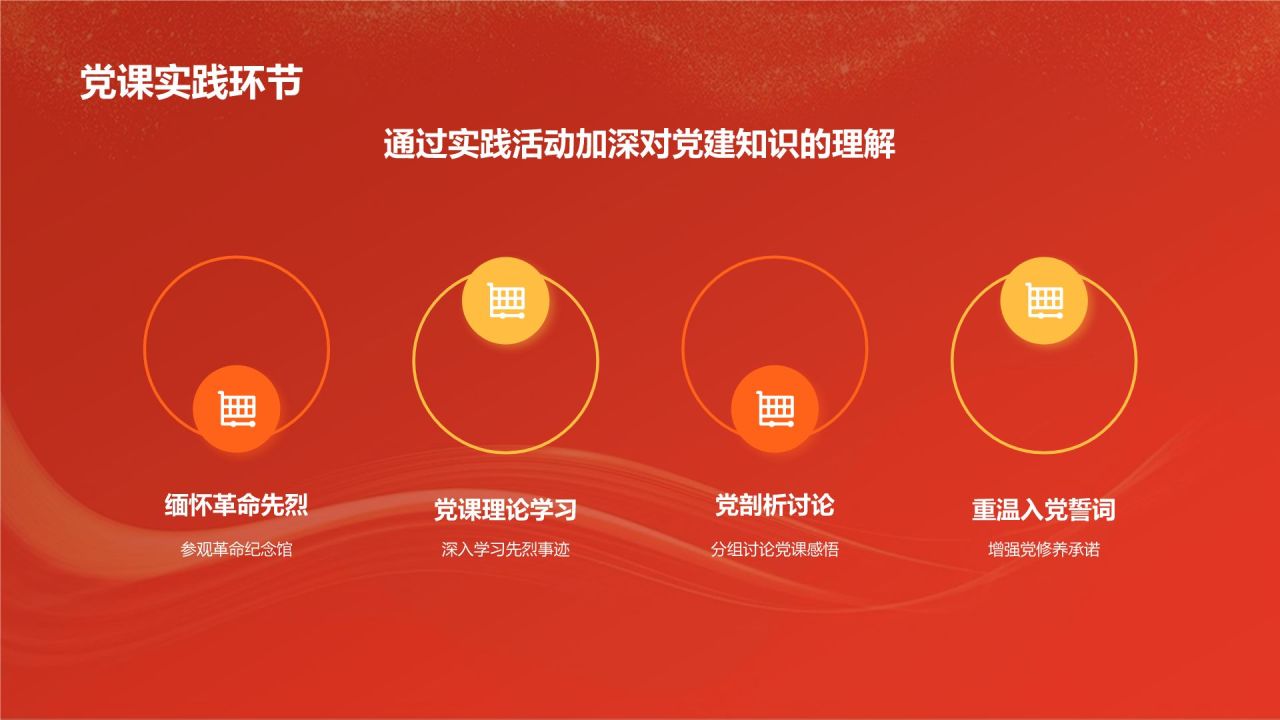 党课实践环节

通过实践活动加深对党建知识的理解

缅怀革命先烈

参观革命纪念馆

党课理论学习

深入学习先烈事迹

党剖析讨论

分组讨论党课感悟

重温入党誓词

增强党修养承诺